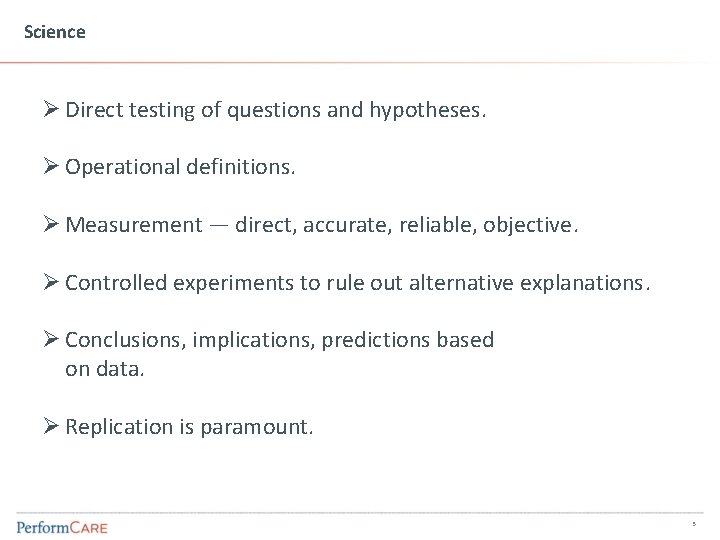 Science

➢ Direct testing of questions and hypotheses.

➢ Operational definitions.

➢ Measurement — direct, accurate, reliable, objective.

➢ Controlled experiments to rule out alternative explanations.

➢ Conclusions, implications, predictions based on data.

➢ Replication is paramount.

PerformCARE

5